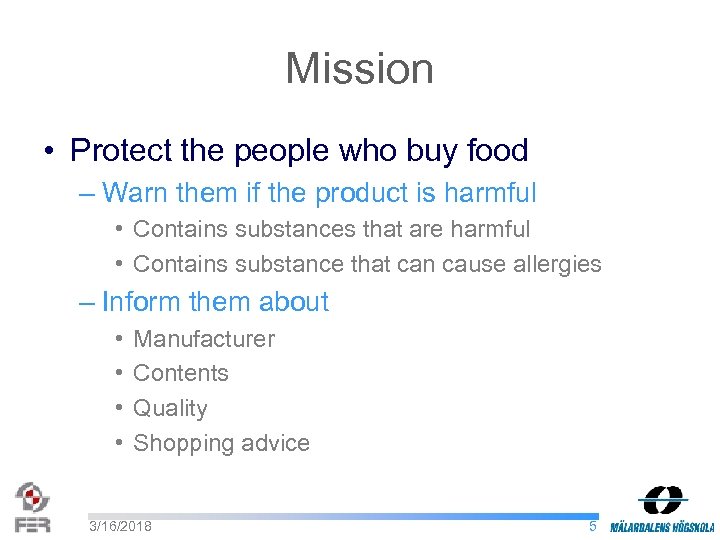 Mission

• Protect the people who buy food
– Warn them if the product is harmful
• Contains substances that are harmful
• Contains substance that can cause allergies
– Inform them about
• Manufacturer
• Contents
• Quality
• Shopping advice

FER
3/16/2018
5
MÄLARDALENS HÖGSKOLA